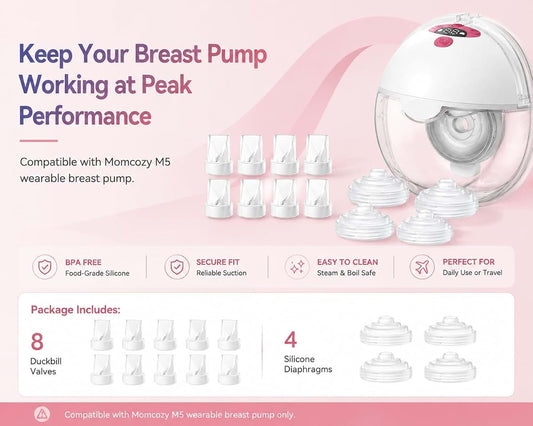 Keep Your Breast Pump Working at Peak Performance

Compatible with Momcozy M5 wearable breast pump.

BPA FREE
Food-Grade Silicone

SECURE FIT
Reliable Suction

EASY TO CLEAN
Steam & Boil Safe

PERFECT FOR
Daily Use or Travel

Package Includes:

8
Duckbill Valves

4
Silicone Diaphragms

Compatible with Momcozy M5 wearable breast pump only.